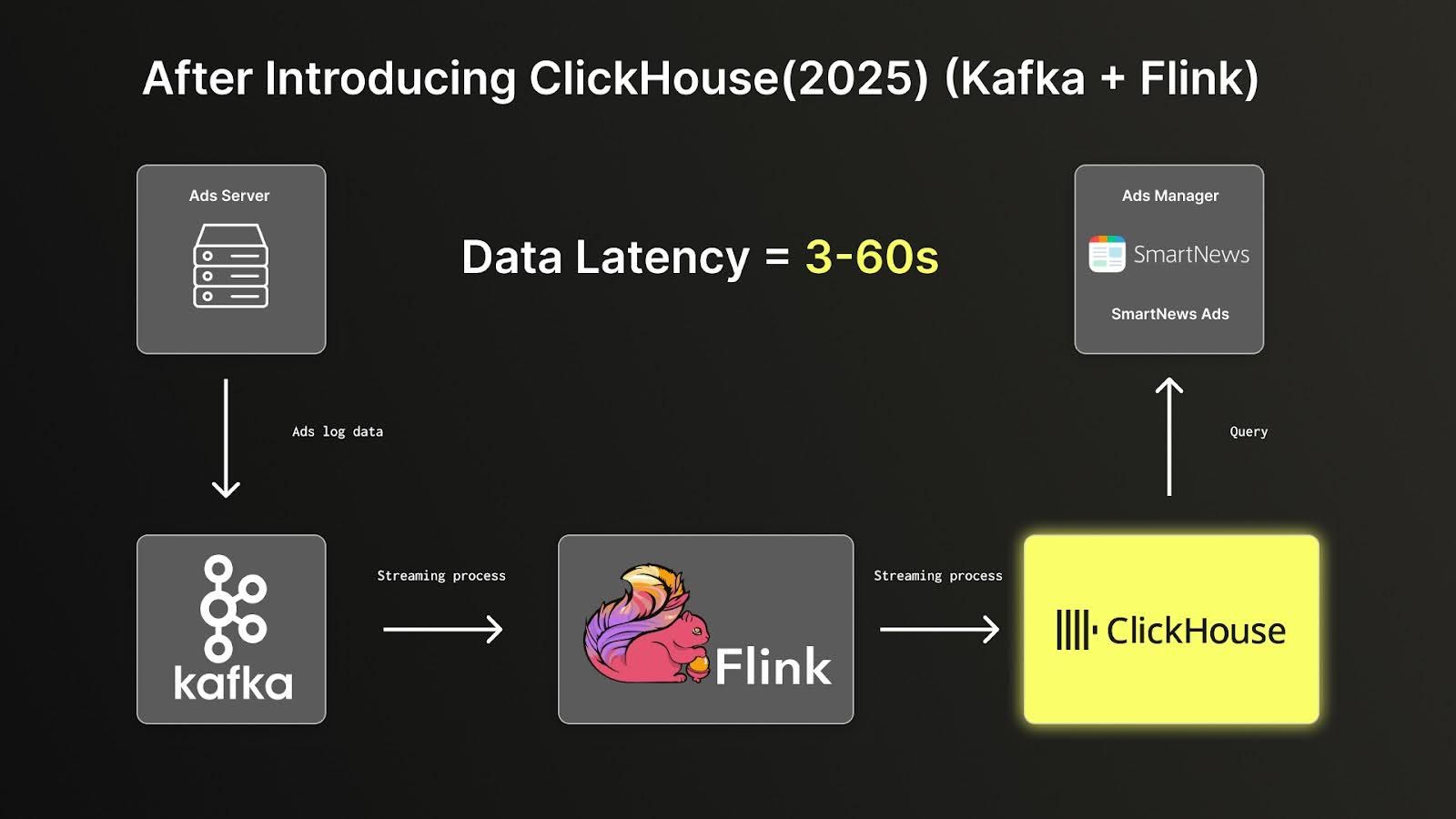 After Introducing ClickHouse(2025) (Kafka + Flink)

Ads Server

Data Latency = 3-60s

Ads Manager

SmartNews

SmartNews Ads

Ads log data

Query

kafka

Streaming process

Flink

Streaming process

ClickHouse